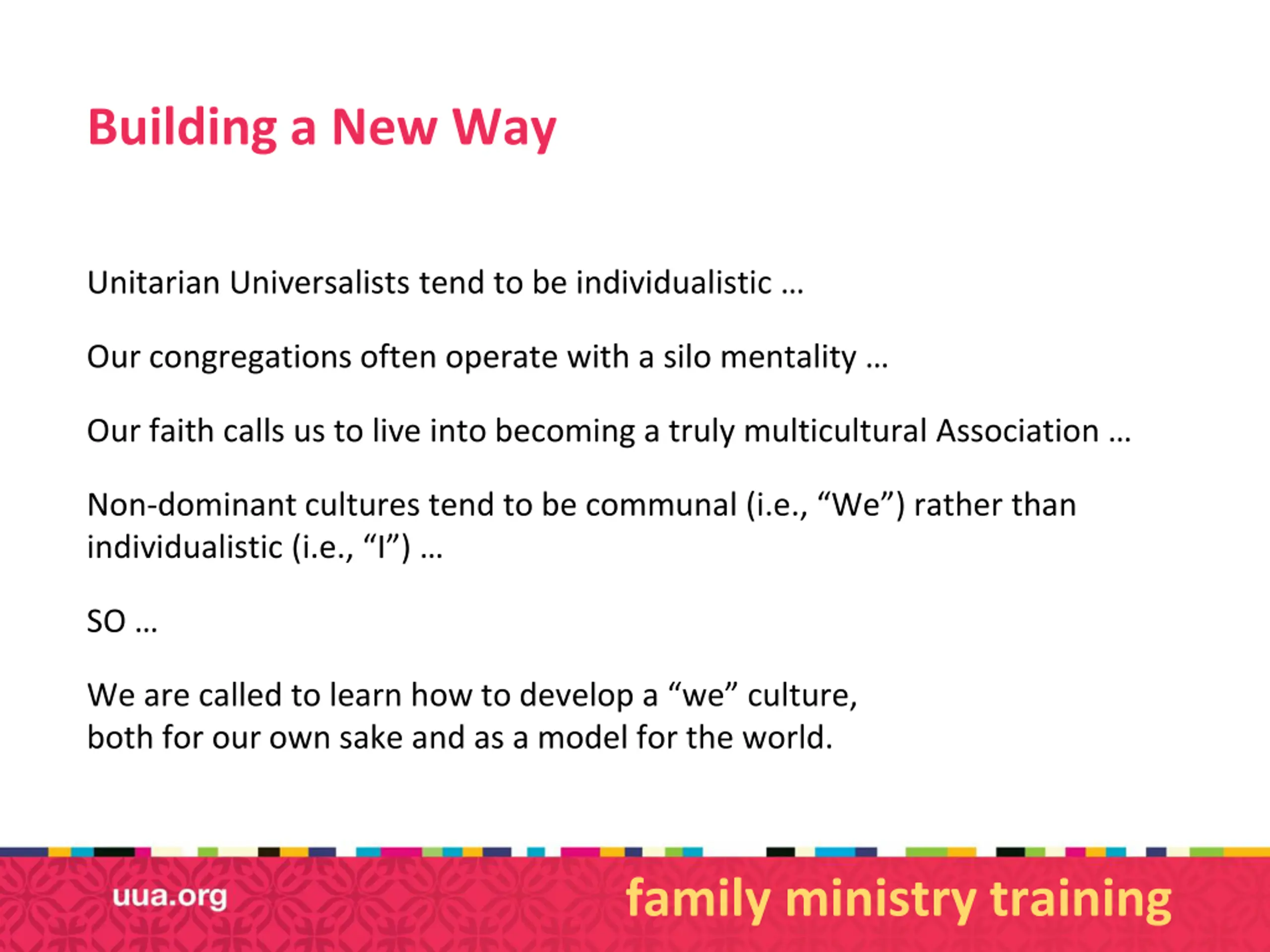 Building a New Way

Unitarian Universalists tend to be individualistic …

Our congregations often operate with a silo mentality …

Our faith calls us to live into becoming a truly multicultural Association …

Non-dominant cultures tend to be communal (i.e., “We”) rather than individualistic (i.e., “I”) …

SO …

We are called to learn how to develop a “we” culture,
both for our own sake and as a model for the world.

uua.org

family ministry training